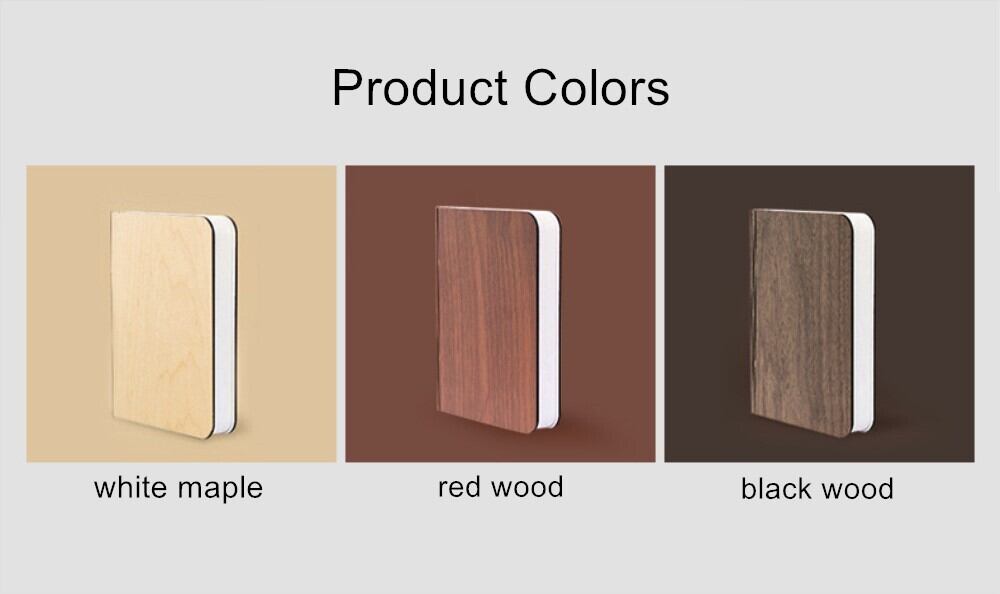 Product Colors

white maple

red wood

black wood